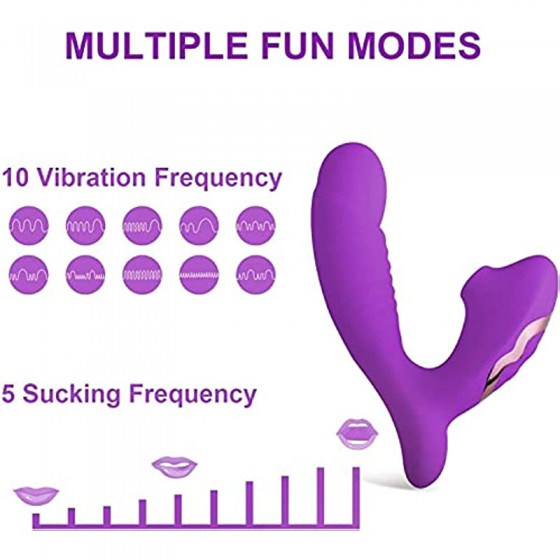 MULTIPLE FUN MODES

10 Vibration Frequency

5 Sucking Frequency